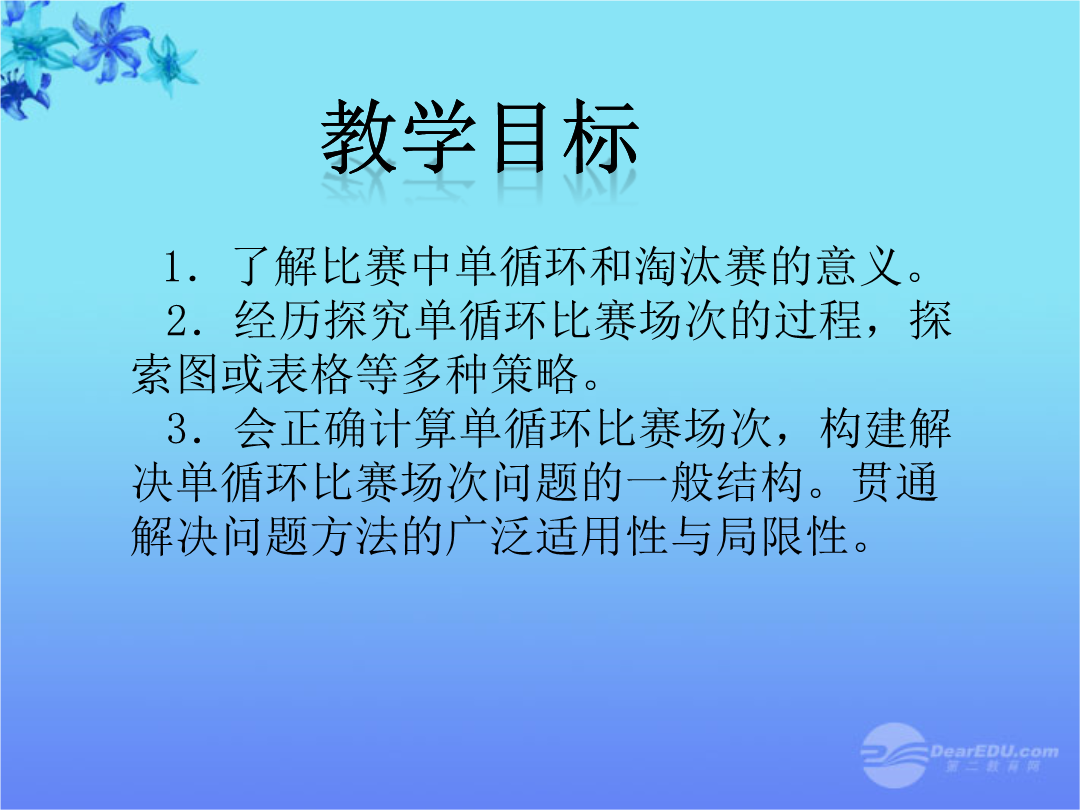 教学目标

1．了解比赛中单循环和淘汰赛的意义。

2．经历探究单循环比赛场次的过程，探索图或表格等多种策略。

3．会正确计算单循环比赛场次，构建解决单循环比赛场次问题的一般结构。贯通解决问题方法的广泛适用性与局限性。

DearEDU.com
第二教育网